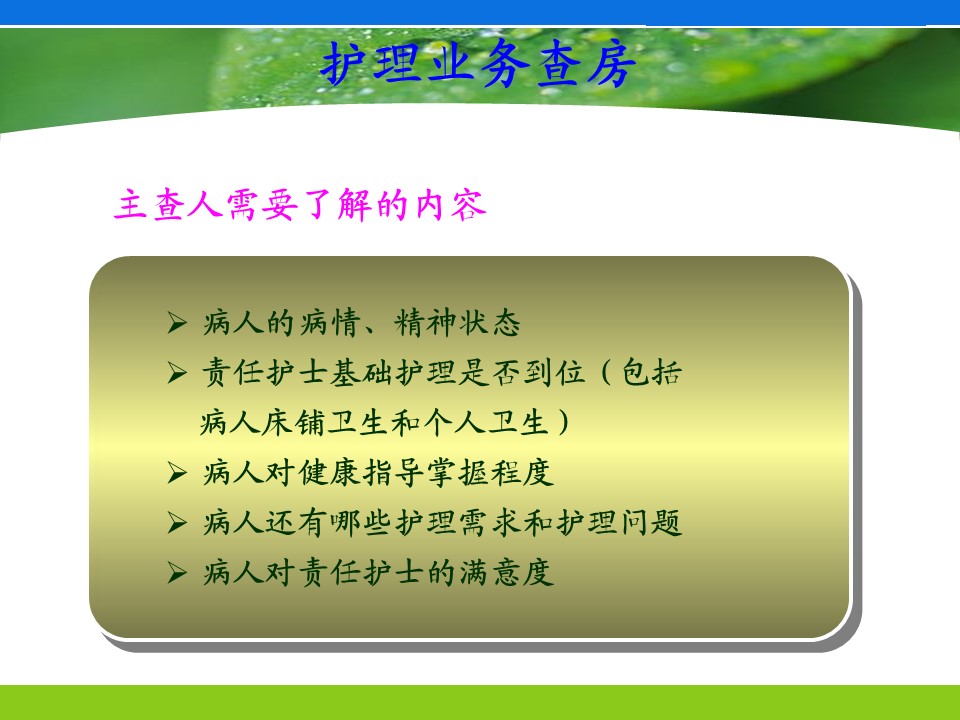 护理业务查房

主查人需要了解的内容

➢ 病人的病情、精神状态
➢ 责任护士基础护理是否到位（包括病人床铺卫生和个人卫生）
➢ 病人对健康指导掌握程度
➢ 病人还有哪些护理需求和护理问题
➢ 病人对责任护士的满意度